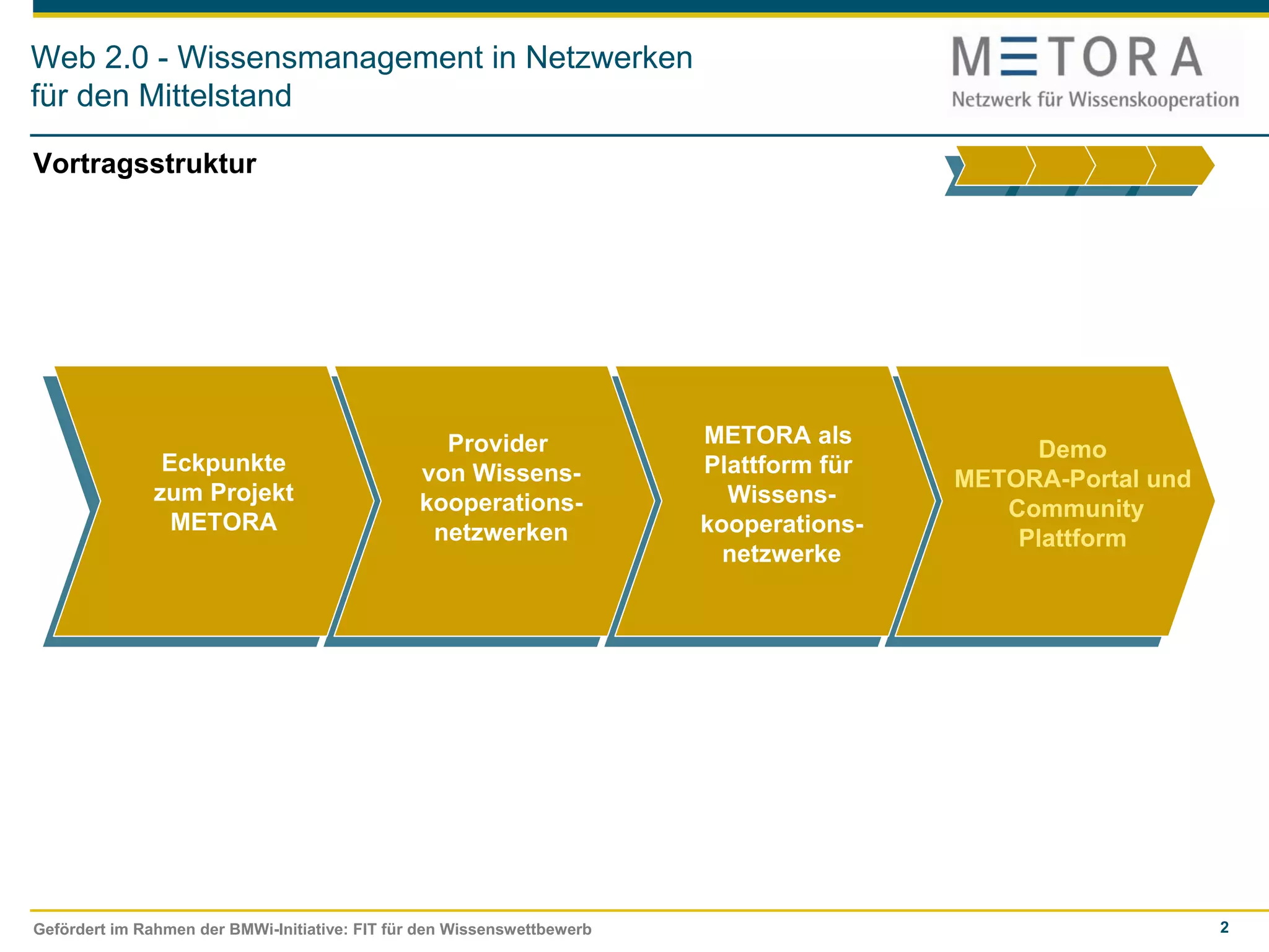 Web 2.0 - Wissensmanagement in Netzwerken für den Mittelstand

METORA
Netzwerk für Wissenskooperation

Vortragsstruktur

Eckpunkte zum Projekt METORA

Provider von Wissenskooperationsnetzwerken

METORA als Plattform für Wissenskooperationsnetzwerke

Demo METORA-Portal und Community Plattform

Gefördert im Rahmen der BMWi-Initiative: FIT für den Wissenswettbewerb

2